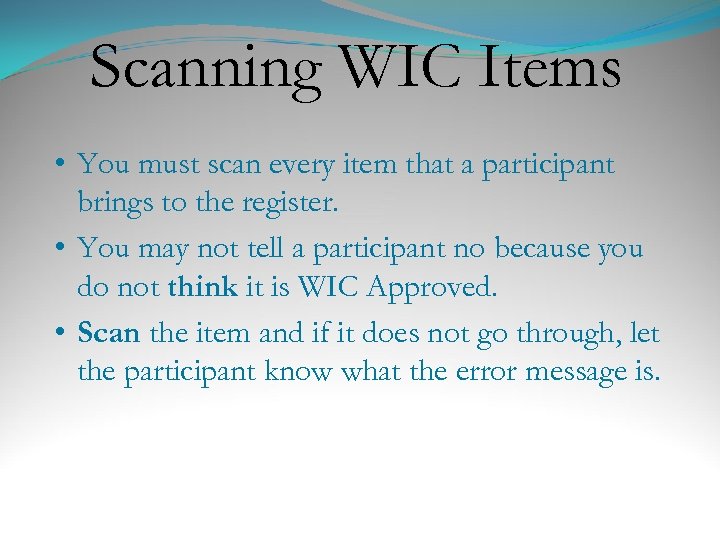 Scanning WIC Items

• You must scan every item that a participant brings to the register.

• You may not tell a participant no because you do not think it is WIC Approved.

• Scan the item and if it does not go through, let the participant know what the error message is.